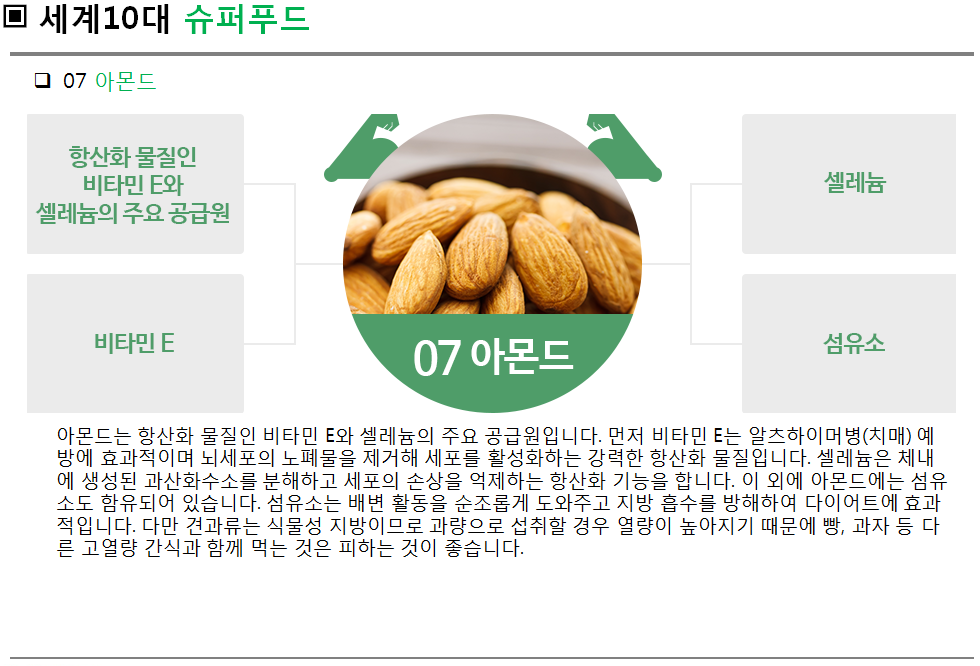 ▣ 세계10대 슈퍼푸드

❑ 07 아몬드

항산화 물질인 비타민 E와 셀레늄의 주요 공급원

비타민 E

07 아몬드

셀레늄

섬유소

아몬드는 항산화 물질인 비타민 E와 셀레늄의 주요 공급원입니다. 먼저 비타민 E는 알츠하이머병(치매) 예방에 효과적이며 뇌세포의 노폐물을 제거해 세포를 활성화하는 강력한 항산화 물질입니다. 셀레늄은 체내에 생성된 과산화수소를 분해하고 세포의 손상을 억제하는 항산화 기능을 합니다. 이 외에 아몬드에는 섬유소도 함유되어 있습니다. 섬유소는 배변 활동을 순조롭게 도와주고 지방 흡수를 방해하여 다이어트에 효과적입니다. 다만 견과류는 식물성 지방이므로 과량으로 섭취할 경우 열량이 높아지기 때문에 빵, 과자 등 다른 고열량 간식과 함께 먹는 것은 피하는 것이 좋습니다.